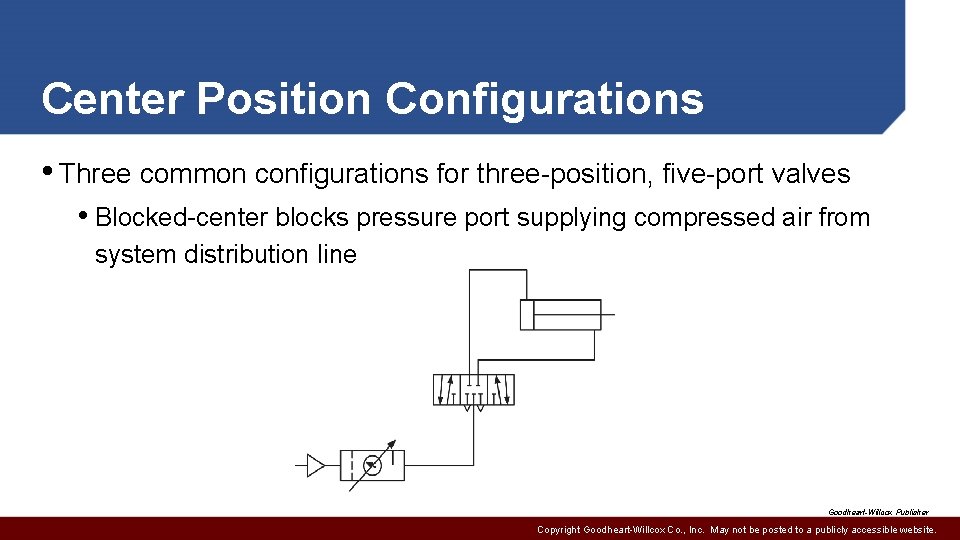 Center Position Configurations

• Three common configurations for three-position, five-port valves

• Blocked-center blocks pressure port supplying compressed air from system distribution line

Goodheart-Willcox Publisher

Copyright Goodheart-Willcox Co., Inc. May not be posted to a publicly accessible website.